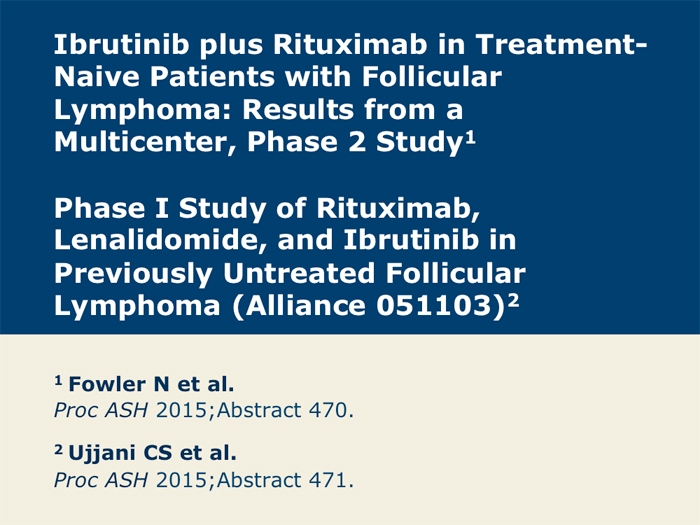 Ibrutinib plus Rituximab in Treatment-Naive Patients with Follicular Lymphoma: Results from a Multicenter, Phase 2 Study$^1$

Phase I Study of Rituximab, Lenalidomide, and Ibrutinib in Previously Untreated Follicular Lymphoma (Alliance 051103)$^2$

$^1$ Fowler N et al.
Proc ASH 2015;Abstract 470.

$^2$ Ujjani CS et al.
Proc ASH 2015;Abstract 471.